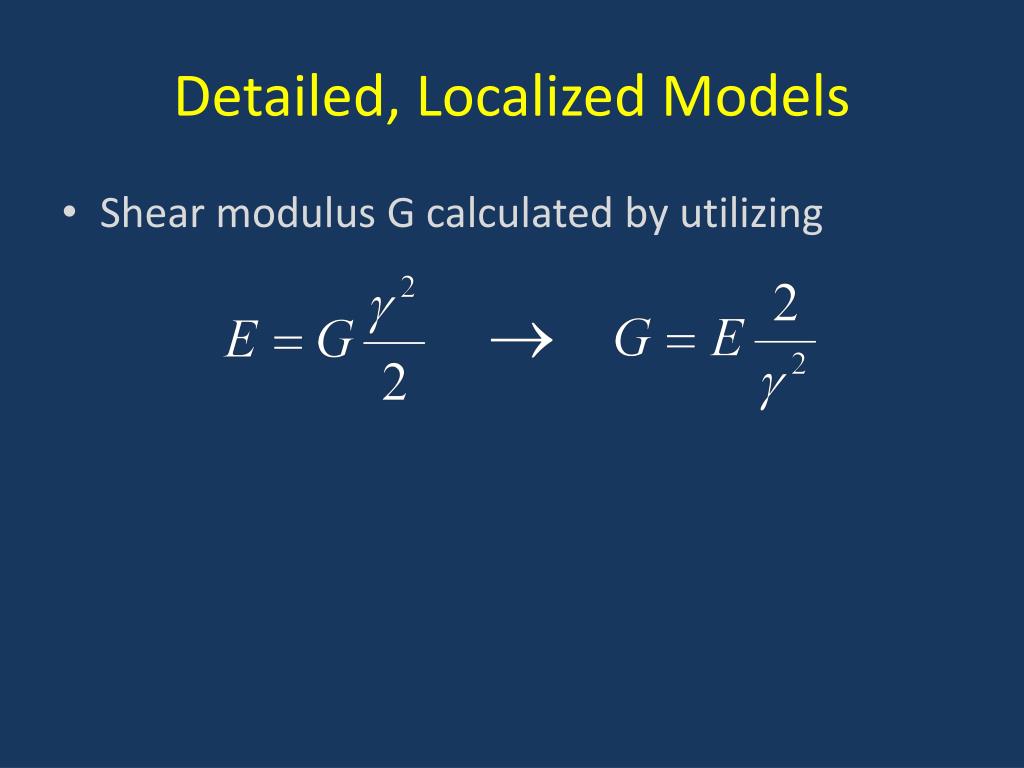 Detailed, Localized Models

• Shear modulus G calculated by utilizing

$E = G\frac{\gamma^2}{2} \quad \rightarrow \quad G = E\frac{2}{\gamma^2}$